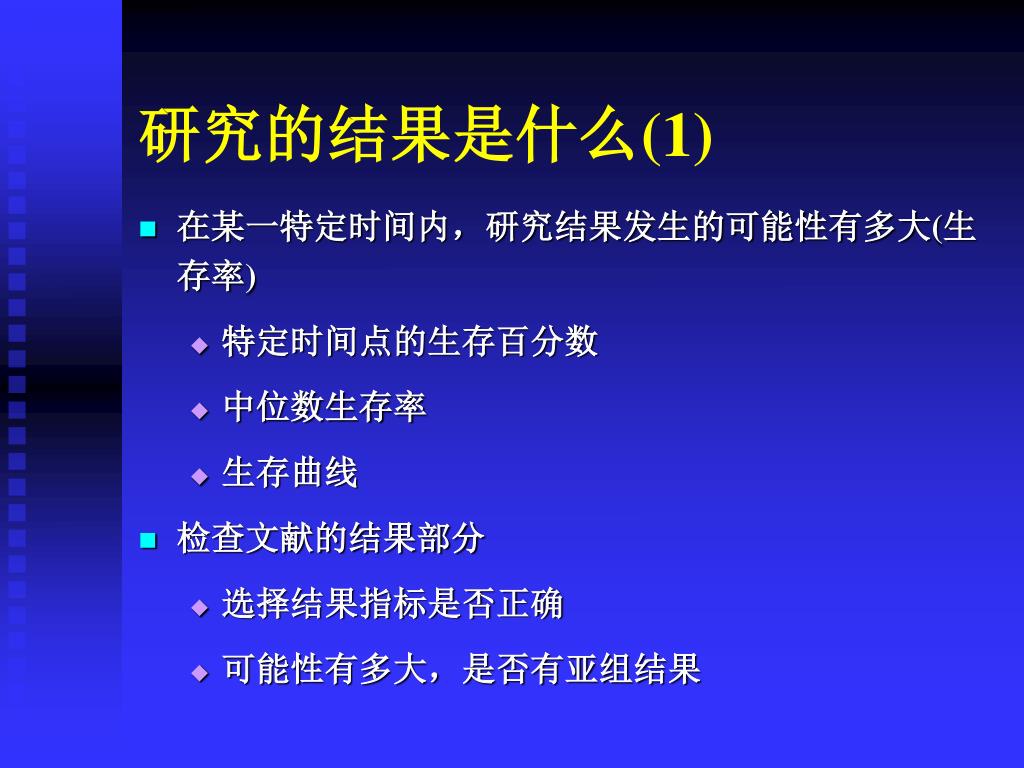 研究的结果是什么(1)

在某一特定时间内，研究结果发生的可能性有多大(生存率)

特定时间点的生存百分数

中位数生存率

生存曲线

检查文献的结果部分

选择结果指标是否正确

可能性有多大，是否有亚组结果